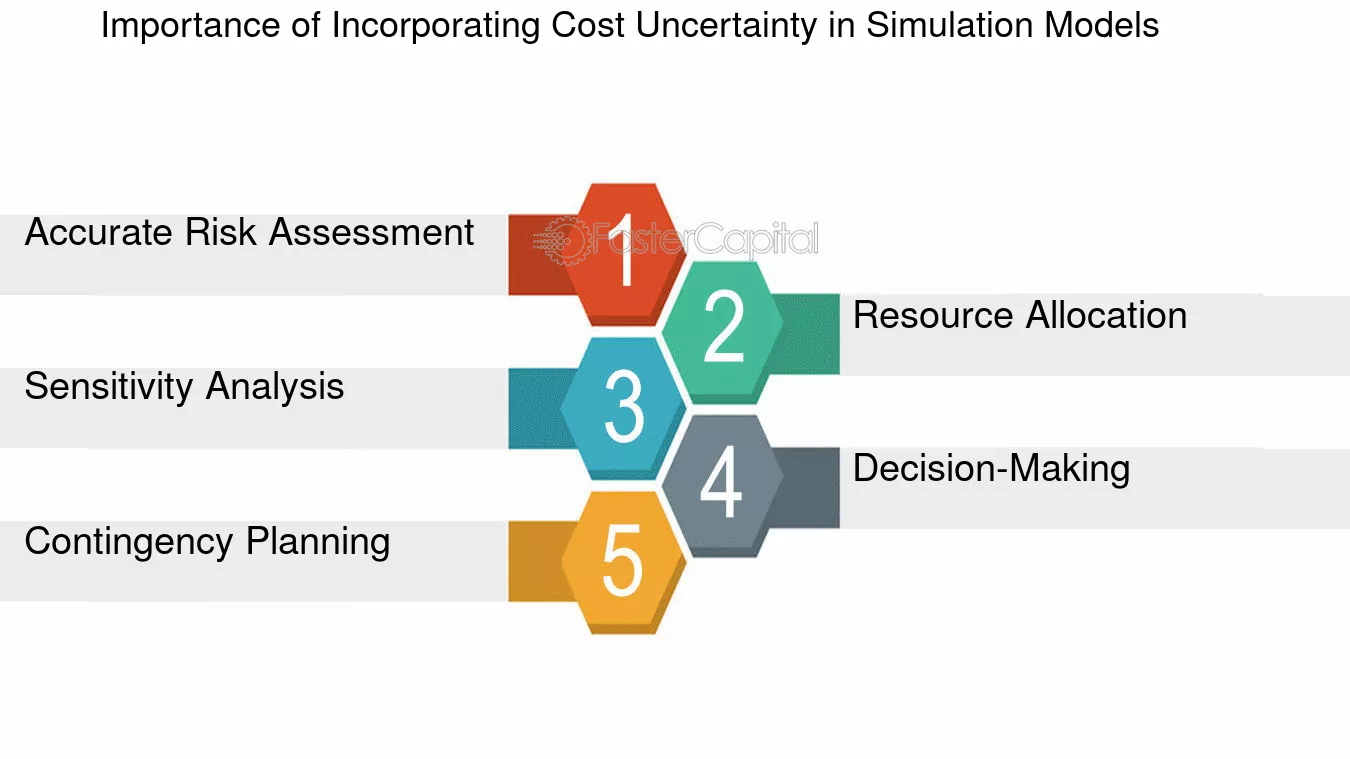 Importance of Incorporating Cost Uncertainty in Simulation Models

Accurate Risk Assessment

1

FasterCapital

2

Resource Allocation

Sensitivity Analysis

3

4

Decision-Making

Contingency Planning

5